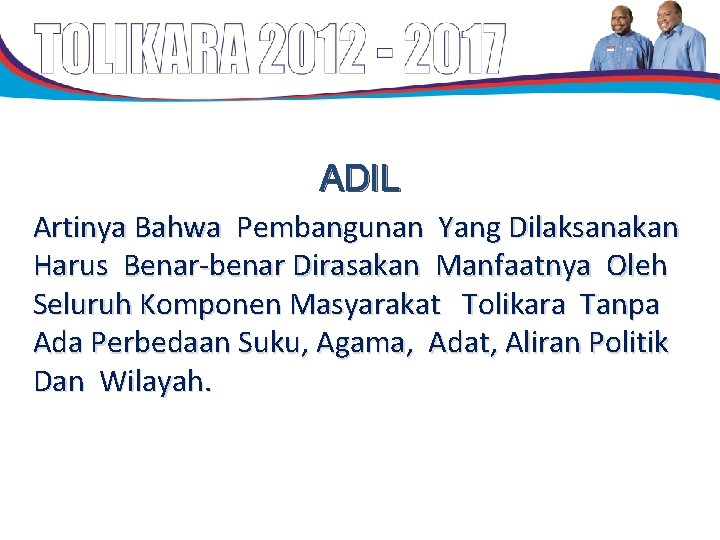 TOLIKARA 2012 - 2017

ADIL

Artinya Bahwa Pembangunan Yang Dilaksanakan Harus Benar-benar Dirasakan Manfaatnya Oleh Seluruh Komponen Masyarakat Tolikara Tanpa Ada Perbedaan Suku, Agama, Adat, Aliran Politik Dan Wilayah.